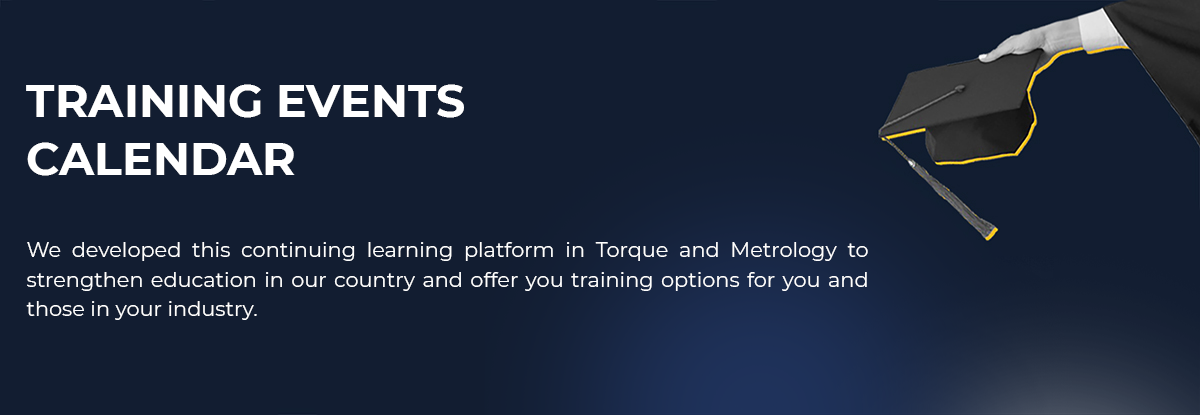 TRAINING EVENTS CALENDAR

We developed this continuing learning platform in Torque and Metrology to strengthen education in our country and offer you training options for you and those in your industry.